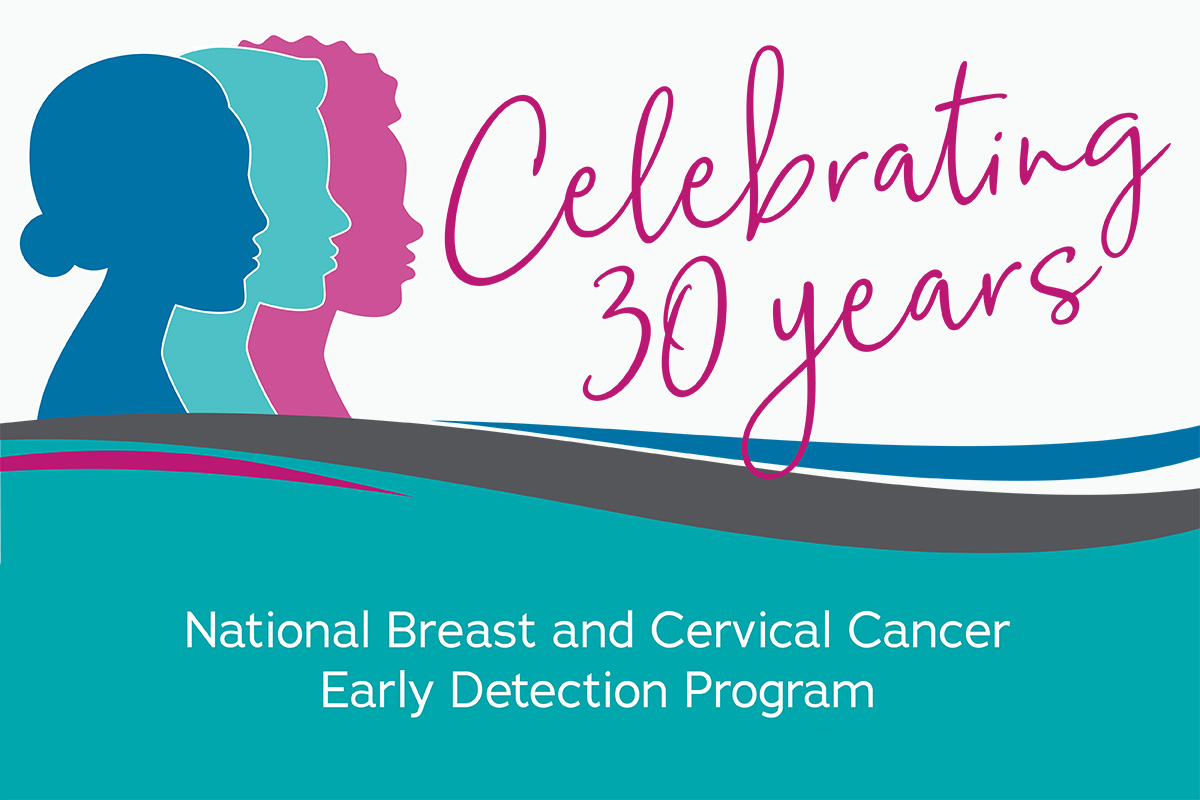 Celebrating 30 years

National Breast and Cervical Cancer Early Detection Program